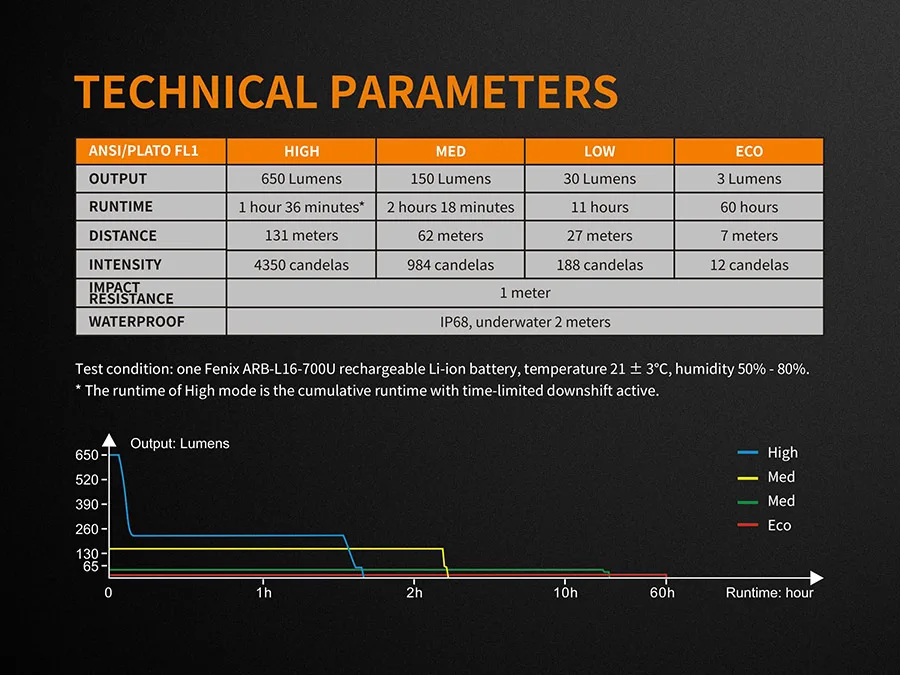 TECHNICAL PARAMETERS

| ANSI/PLATO FL1 | HIGH | MED | LOW | ECO |
|---|---|---|---|---|
| OUTPUT | 650 Lumens | 150 Lumens | 30 Lumens | 3 Lumens |
| RUNTIME | 1 hour 36 minutes* | 2 hours 18 minutes | 11 hours | 60 hours |
| DISTANCE | 131 meters | 62 meters | 27 meters | 7 meters |
| INTENSITY | 4350 candelas | 984 candelas | 188 candelas | 12 candelas |
| IMPACT RESISTANCE | 1 meter | | | |
| WATERPROOF | IP68, underwater 2 meters | | | |

Test condition: one Fenix ARB-L16-700U rechargeable Li-ion battery, temperature 21 ± 3°C, humidity 50% - 80%.
* The runtime of High mode is the cumulative runtime with time-limited downshift active.

Output: Lumens
650
520
390
260
130
65
0
1h
2h
10h
60h
Runtime: hour
High
Med
Med
Eco